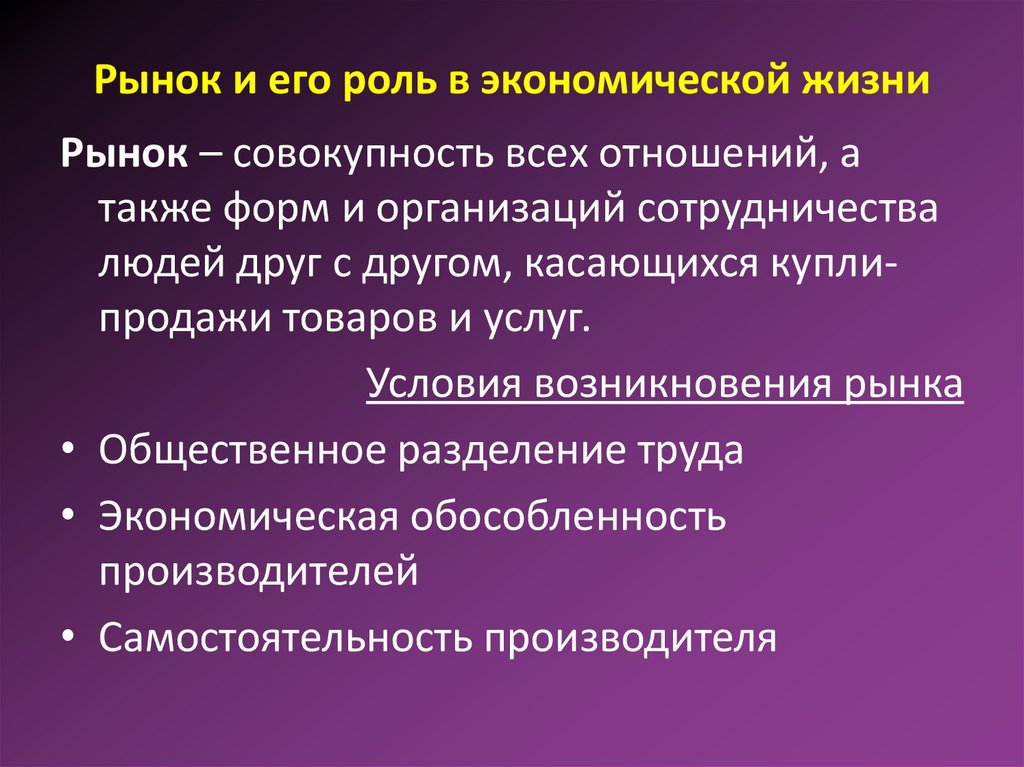 Рынок и его роль в экономической жизни

Рынок – совокупность всех отношений, а также форм и организаций сотрудничества людей друг с другом, касающихся купли-продажи товаров и услуг.

Условия возникновения рынка

• Общественное разделение труда
• Экономическая обособленность производителей
• Самостоятельность производителя